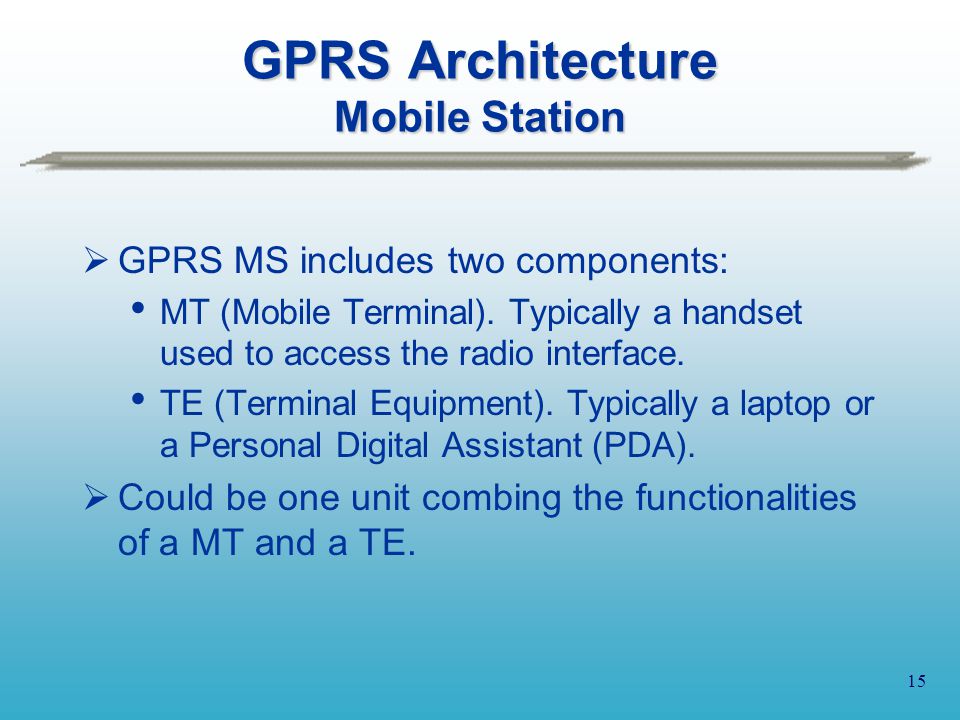 GPRS Architecture
Mobile Station

➢ GPRS MS includes two components:
• MT (Mobile Terminal). Typically a handset used to access the radio interface.
• TE (Terminal Equipment). Typically a laptop or a Personal Digital Assistant (PDA).
➢ Could be one unit combing the functionalities of a MT and a TE.

15